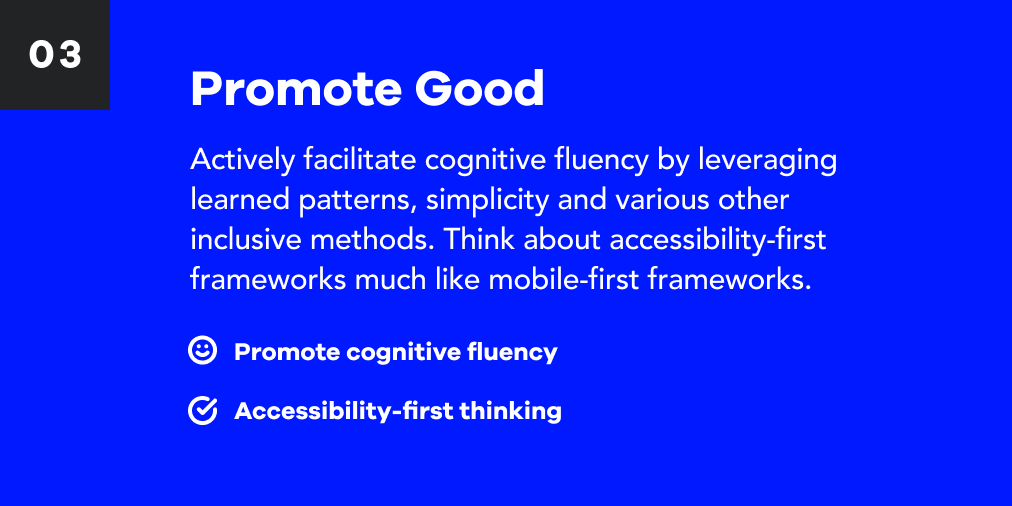 03

Promote Good

Actively facilitate cognitive fluency by leveraging learned patterns, simplicity and various other inclusive methods. Think about accessibility-first frameworks much like mobile-first frameworks.

Promote cognitive fluency

Accessibility-first thinking